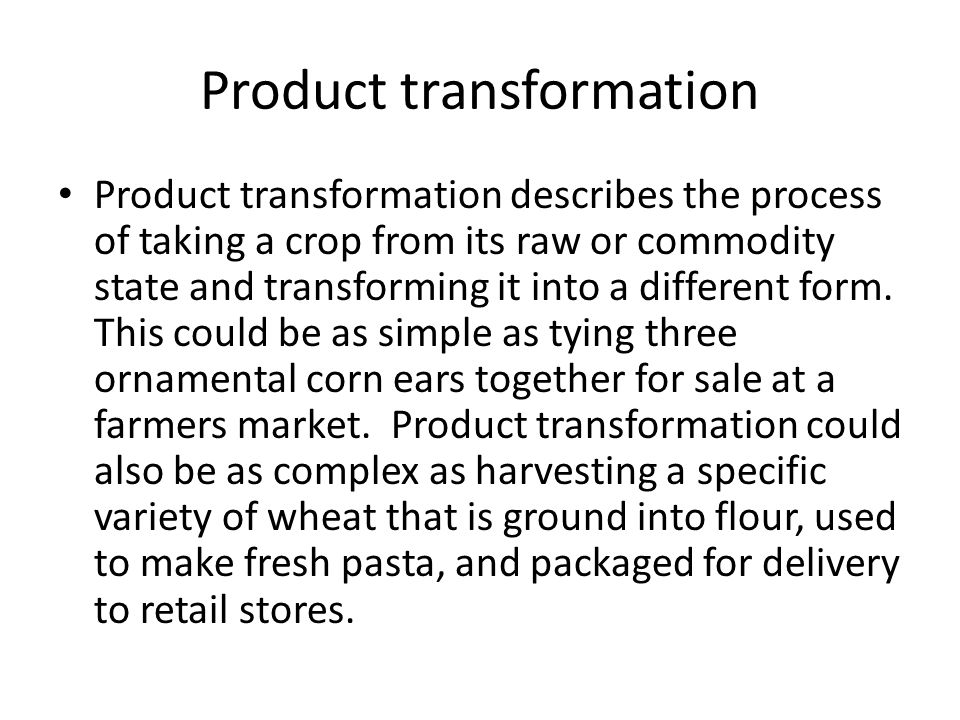 Product transformation

• Product transformation describes the process of taking a crop from its raw or commodity state and transforming it into a different form. This could be as simple as tying three ornamental corn ears together for sale at a farmers market. Product transformation could also be as complex as harvesting a specific variety of wheat that is ground into flour, used to make fresh pasta, and packaged for delivery to retail stores.